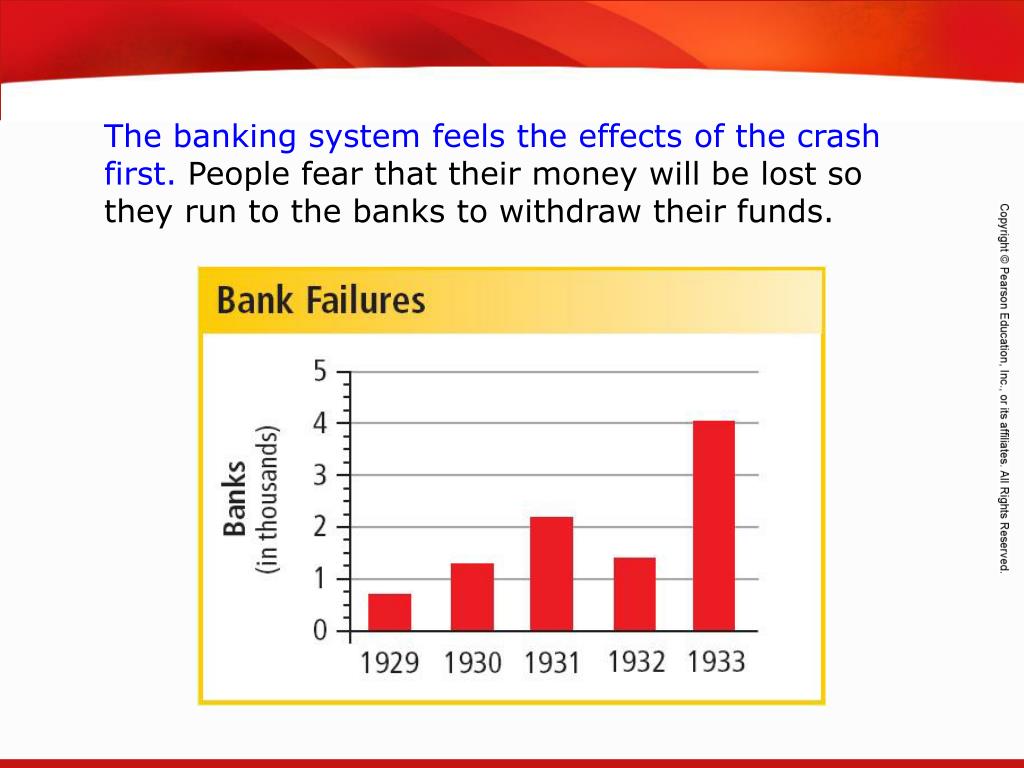 The banking system feels the effects of the crash first. People fear that their money will be lost so they run to the banks to withdraw their funds.

Bank Failures

Banks
(in thousands)

5
4
3
2
1
0

1929 1930 1931 1932 1933

Copyright © Pearson Education, Inc., or its affiliates. All Rights Reserved.